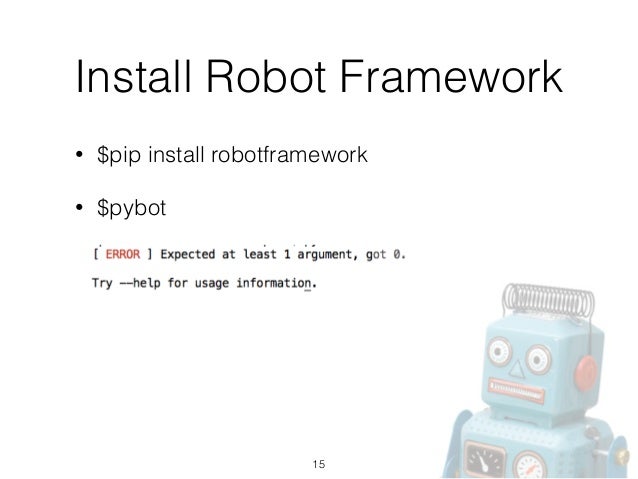 Install Robot Framework

• \$pip install robotframework

• \$pybot

[ ERROR ] Expected at least 1 argument, got 0.

Try --help for usage information.

15